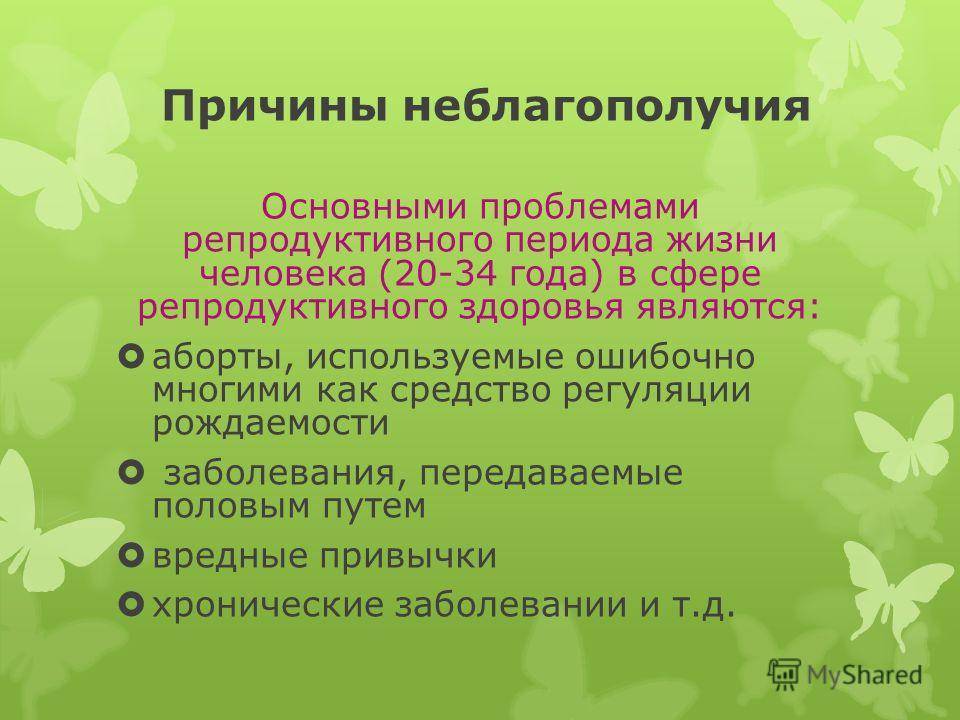 Причины неблагополучия

Основными проблемами репродуктивного периода жизни человека (20-34 года) в сфере репродуктивного здоровья являются:

аборты, используемые ошибочно многими как средство регуляции рождаемости

заболевания, передаваемые половым путем

вредные привычки

хронические заболевании и т.д.

MyShared